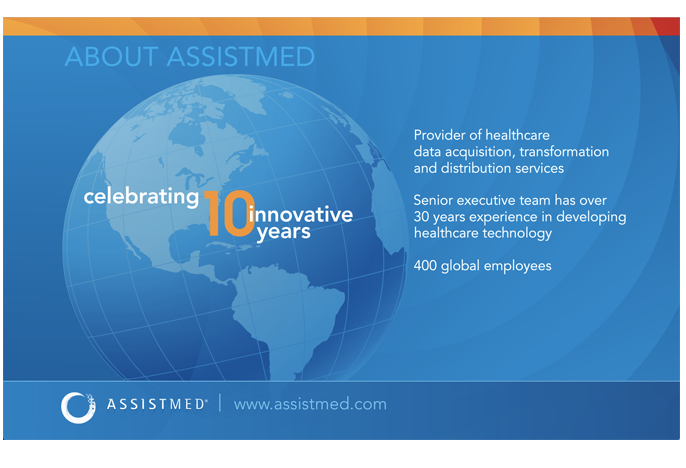 ABOUT ASSISTMED

celebrating 10 innovative years

Provider of healthcare data acquisition, transformation and distribution services

Senior executive team has over 30 years experience in developing healthcare technology

400 global employees

ASSISTMED® | www.assistmed.com